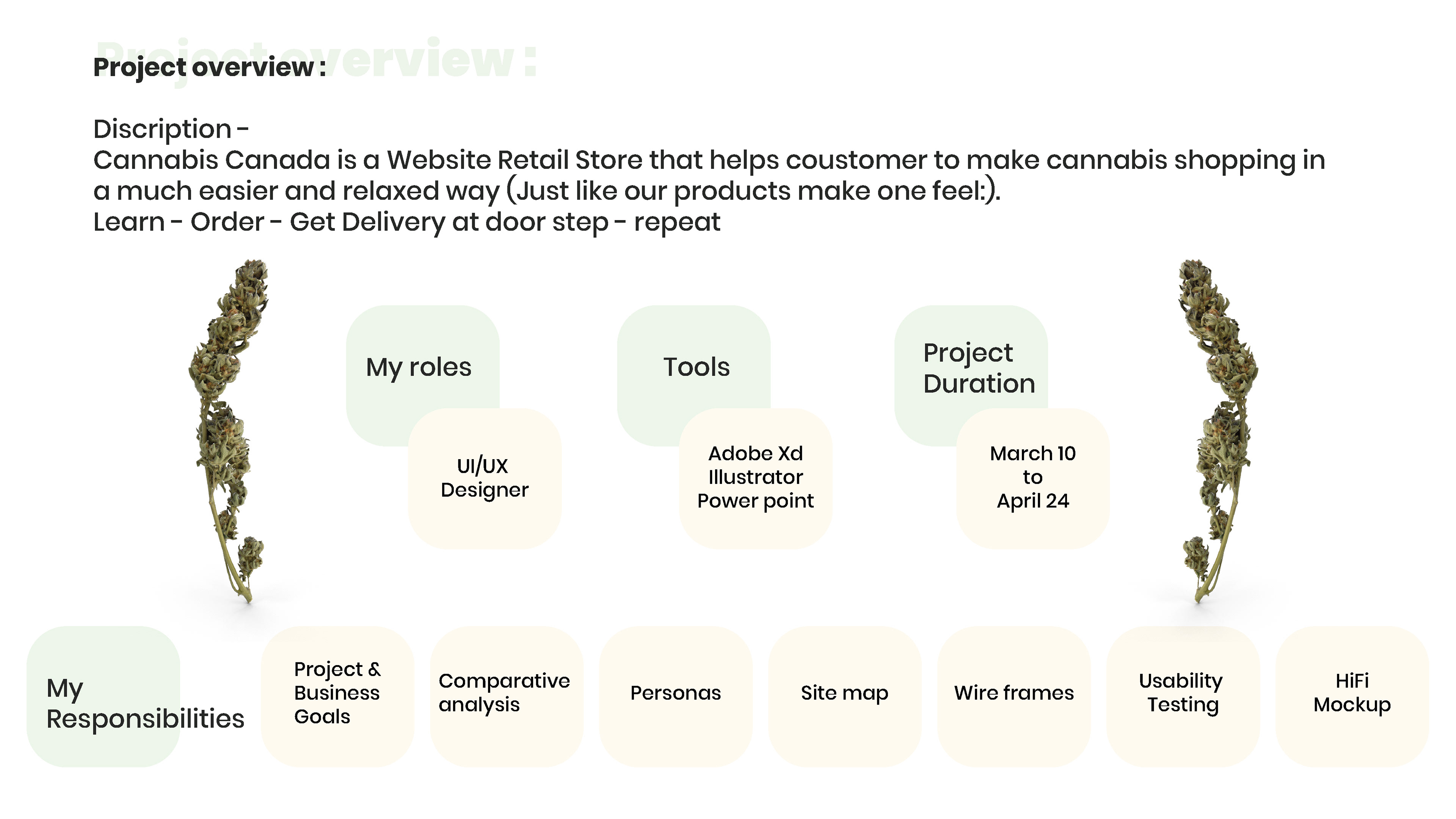 Project overview :

Project overview :

Discription -
Cannabis Canada is a Website Retail Store that helps coustomer to make cannabis shopping in a much easier and relaxed way (Just like our products make one feel:).
Learn - Order - Get Delivery at door step - repeat

My roles

UI/UX Designer

Tools

Adobe Xd
Illustrator
Power point

Project Duration

March 10
to
April 24

My Responsibilities

Project & Business Goals

Comparative analysis

Personas

Site map

Wire frames

Usability Testing

HiFi Mockup